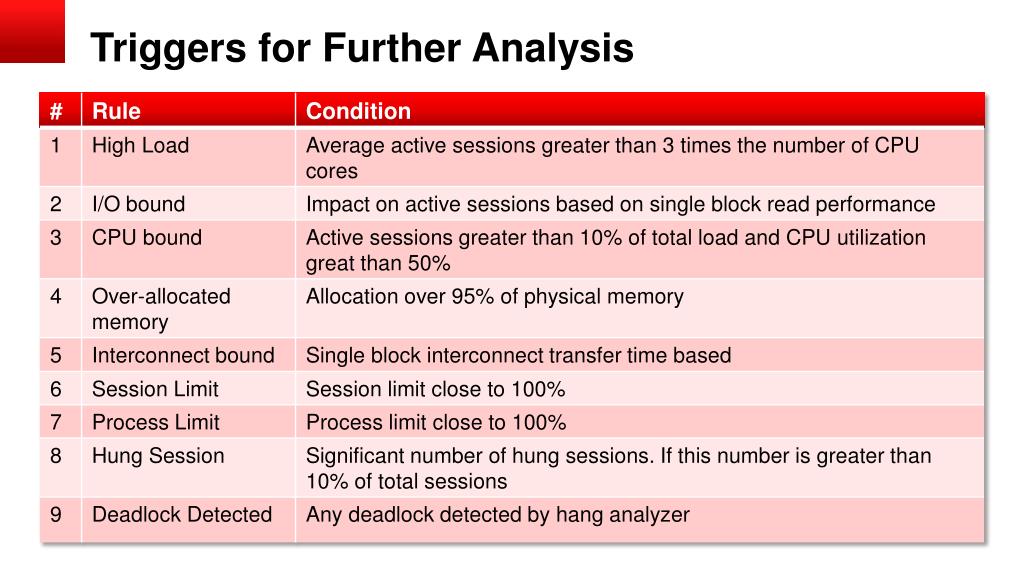 Triggers for Further Analysis

| # | Rule | Condition |
|---|---|---|
| 1 | High Load | Average active sessions greater than 3 times the number of CPU cores |
| 2 | I/O bound | Impact on active sessions based on single block read performance |
| 3 | CPU bound | Active sessions greater than 10% of total load and CPU utilization great than 50% |
| 4 | Over-allocated memory | Allocation over 95% of physical memory |
| 5 | Interconnect bound | Single block interconnect transfer time based |
| 6 | Session Limit | Session limit close to 100% |
| 7 | Process Limit | Process limit close to 100% |
| 8 | Hung Session | Significant number of hung sessions. If this number is greater than 10% of total sessions |
| 9 | Deadlock Detected | Any deadlock detected by hang analyzer |